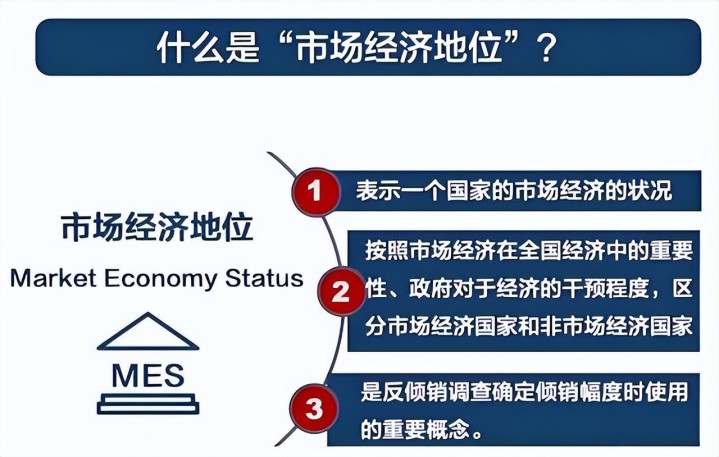 什么是“市场经济地位”？

市场经济地位

Market Economy Status

MES

1 表示一个国家的市场经济的状况

2 按照市场经济在全国经济中的重要性、政府对于经济的干预程度，区分市场经济国家和非市场经济国家

3 是反倾销调查确定倾销幅度时使用的重要概念。